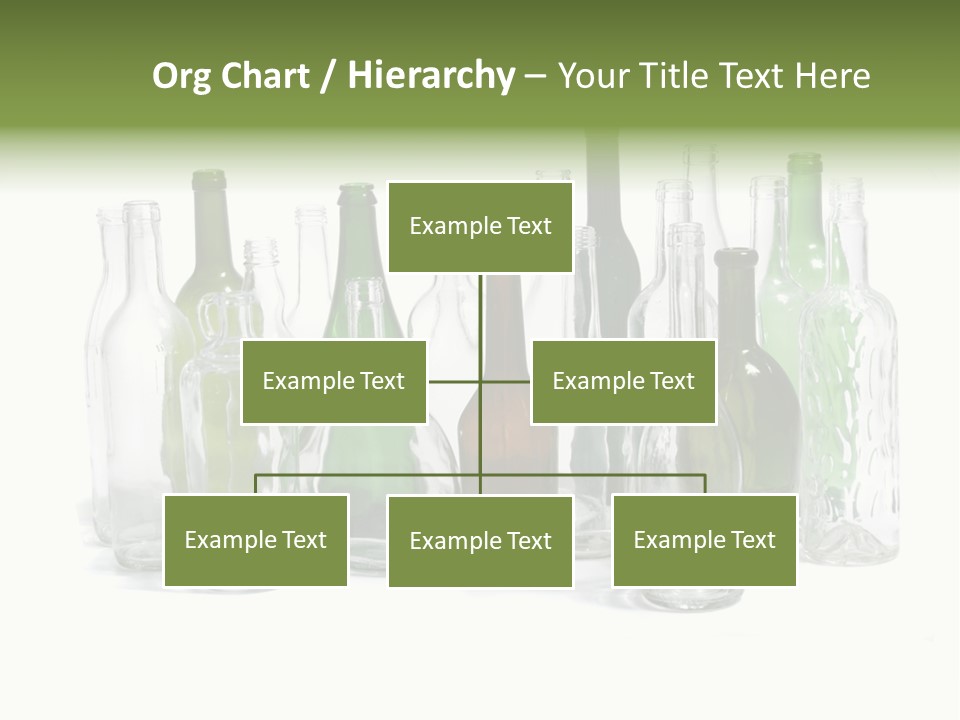 Org Chart / Hierarchy – Your Title Text Here

Example Text

Example Text

Example Text

Example Text

Example Text

Example Text